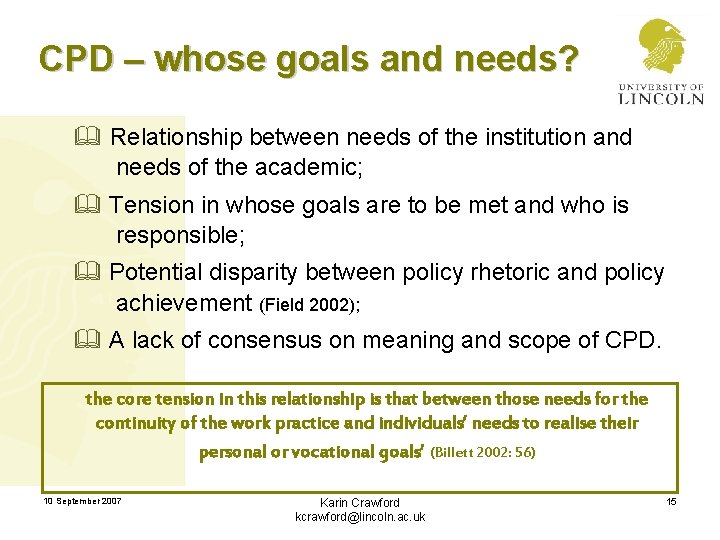 CPD – whose goals and needs?

UNIVERSITY OF LINCOLN

Relationship between needs of the institution and needs of the academic;

Tension in whose goals are to be met and who is responsible;

Potential disparity between policy rhetoric and policy achievement (Field 2002);

A lack of consensus on meaning and scope of CPD.

the core tension in this relationship is that between those needs for the continuity of the work practice and individuals' needs to realise their personal or vocational goals' (Billett 2002: 56)

10 September 2007

Karin Crawford
kcrawford@lincoln.ac.uk

15